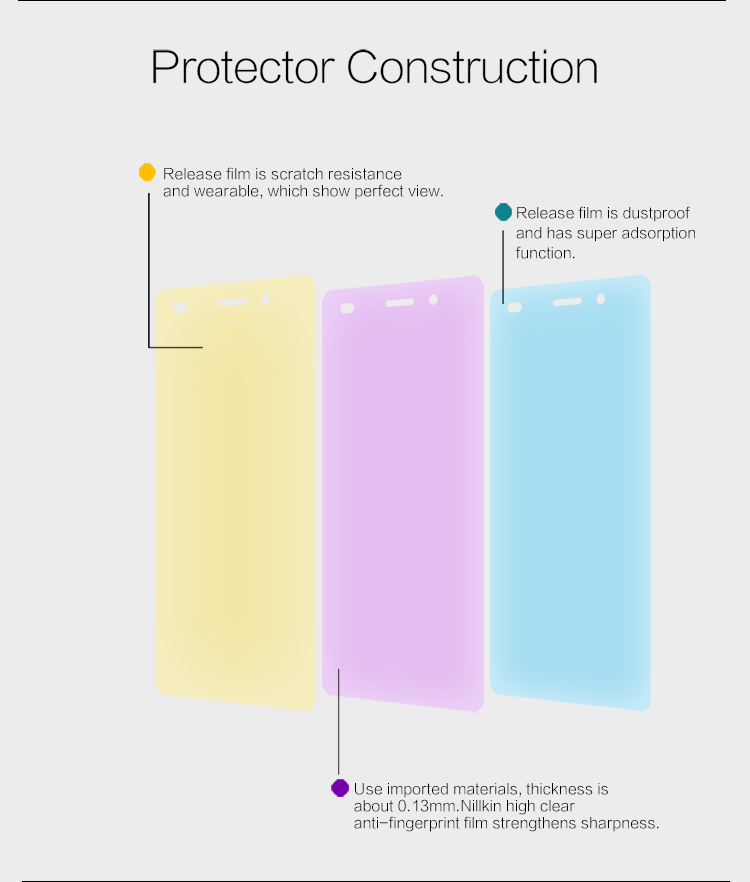 Protector Construction

Release film is scratch resistance and wearable, which show perfect view.

Release film is dustproof and has super adsorption function.

Use imported materials, thickness is about 0.13mm.Nillkin high clear anti-fingerprint film strengthens sharpness.